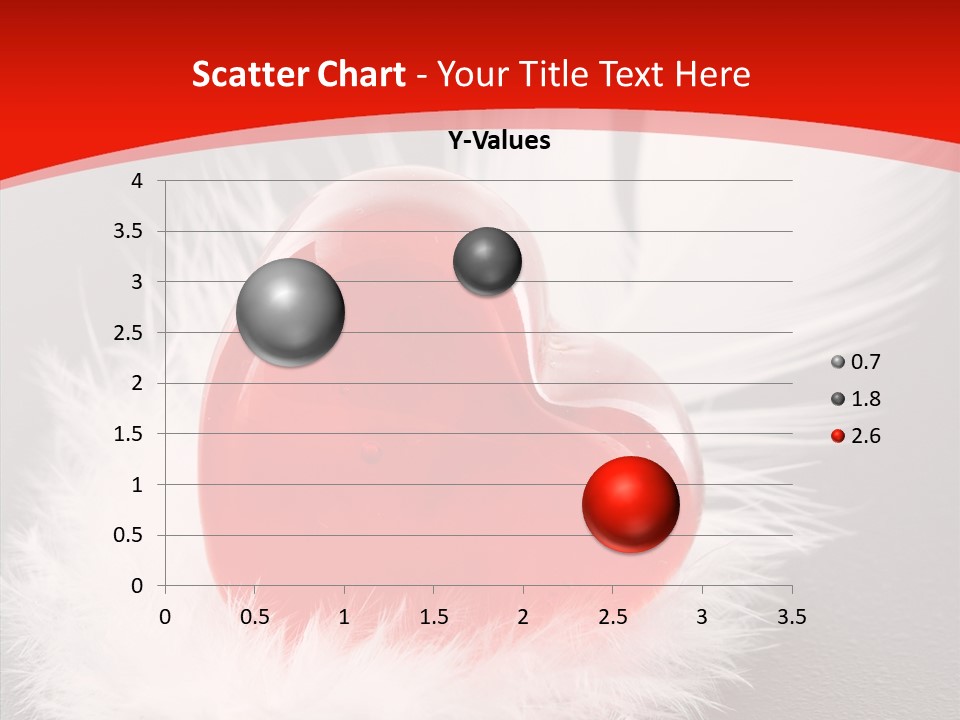 Scatter Chart - Your Title Text Here

Y-Values

4
3.5
3
2.5
2
1.5
1
0.5
0

0 0.5 1 1.5 2 2.5 3 3.5

0.7
1.8
2.6